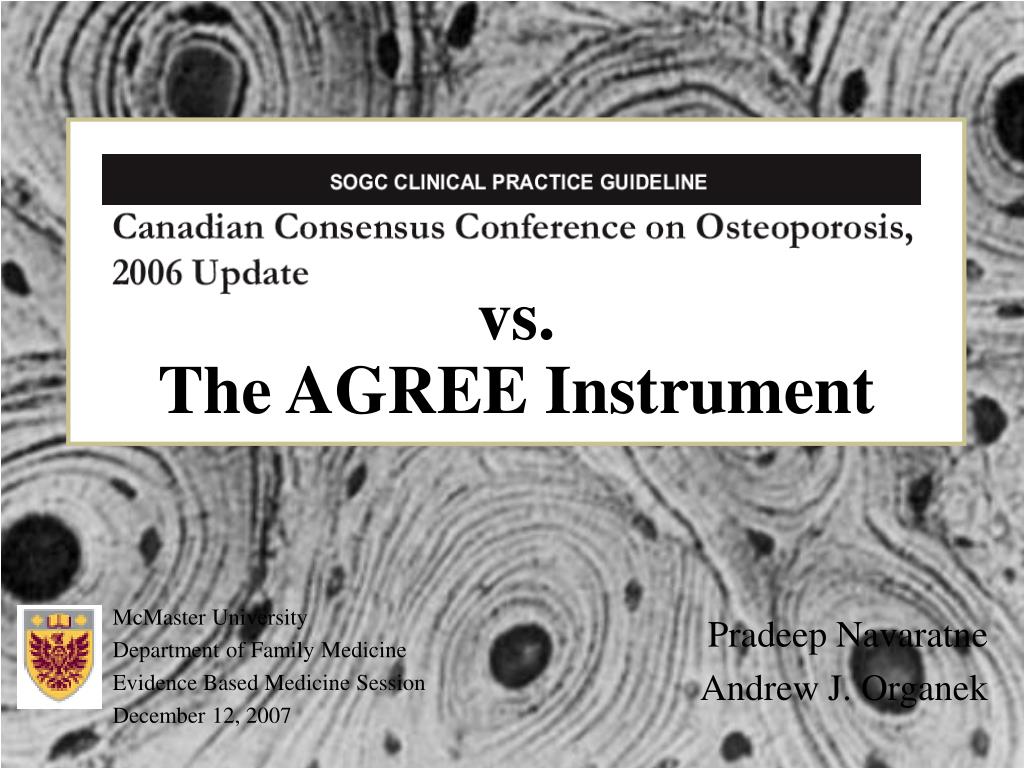 SOGC CLINICAL PRACTICE GUIDELINE

Canadian Consensus Conference on Osteoporosis, 2006 Update

vs.

The AGREE Instrument

McMaster University
Department of Family Medicine
Evidence Based Medicine Session
December 12, 2007

Pradeep Navaratne
Andrew J. Organek